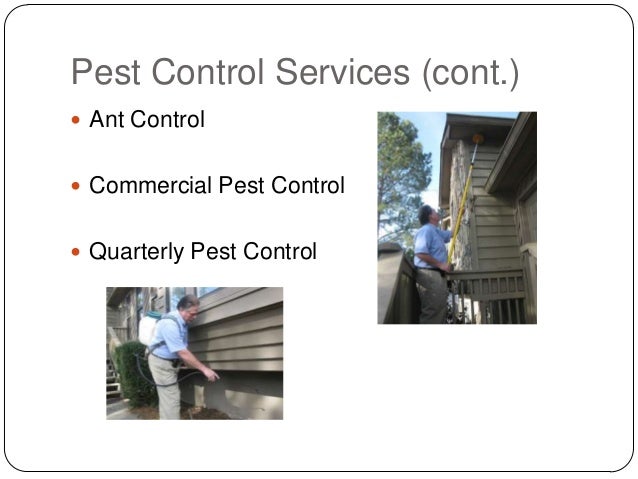 Pest Control Services (cont.)

- Ant Control
- Commercial Pest Control
- Quarterly Pest Control